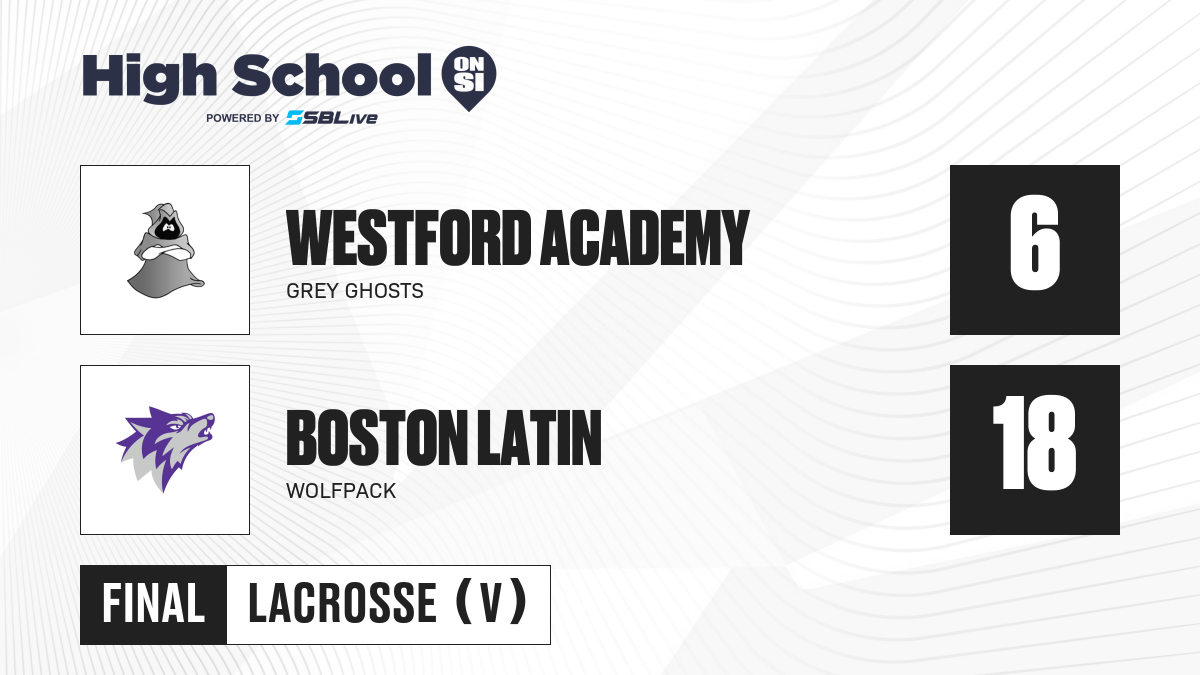 High School ON SI
POWERED BY SBLive

WESTFORD ACADEMY
GREY GHOSTS
6

BOSTON LATIN
WOLFPACK
18

FINAL LACROSSE (V)